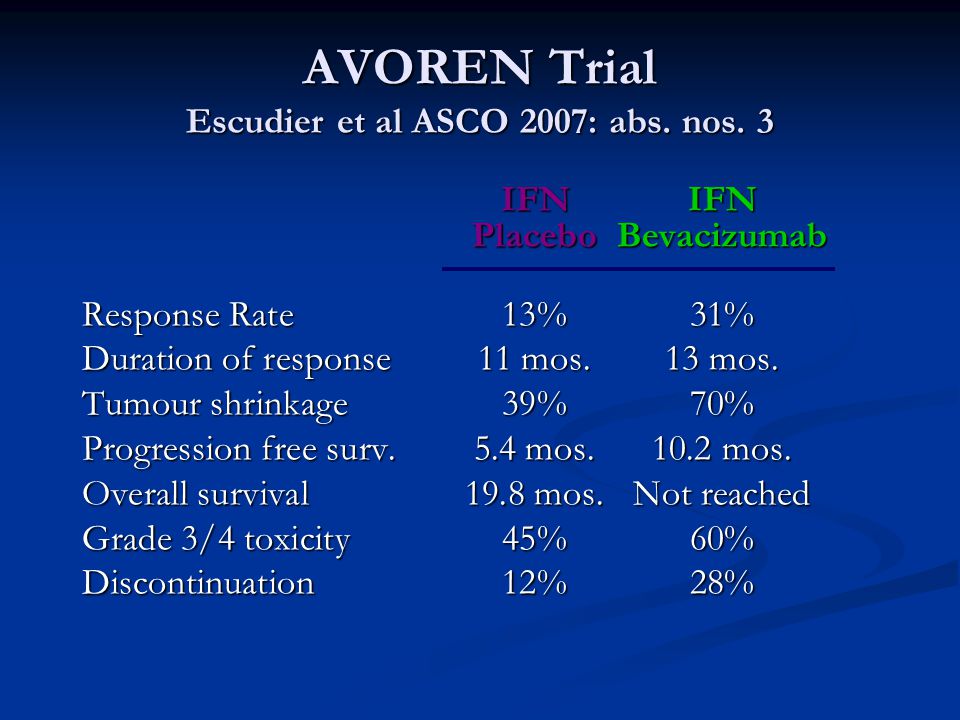 AVOREN Trial
Escudier et al ASCO 2007: abs. nos. 3

| | IFN Placebo | IFN Bevacizumab |
|---|---|---|
| Response Rate | 13% | 31% |
| Duration of response | 11 mos. | 13 mos. |
| Tumour shrinkage | 39% | 70% |
| Progression free surv. | 5.4 mos. | 10.2 mos. |
| Overall survival | 19.8 mos. | Not reached |
| Grade 3/4 toxicity | 45% | 60% |
| Discontinuation | 12% | 28% |